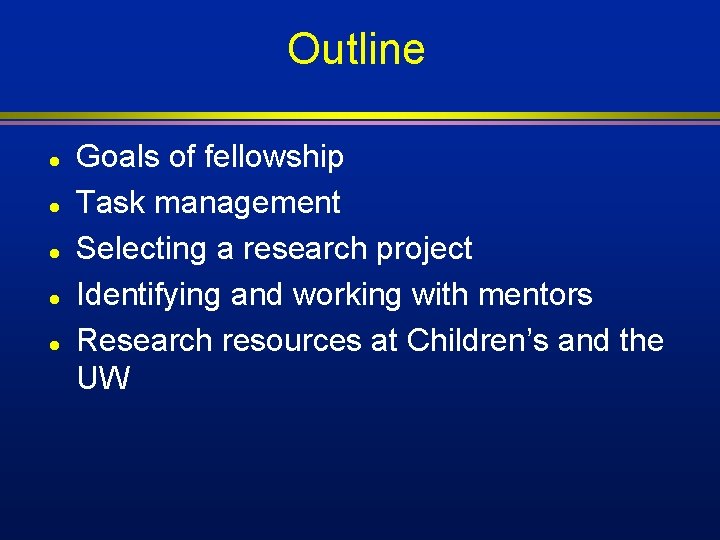 Outline

• Goals of fellowship
• Task management
• Selecting a research project
• Identifying and working with mentors
• Research resources at Children's and the UW